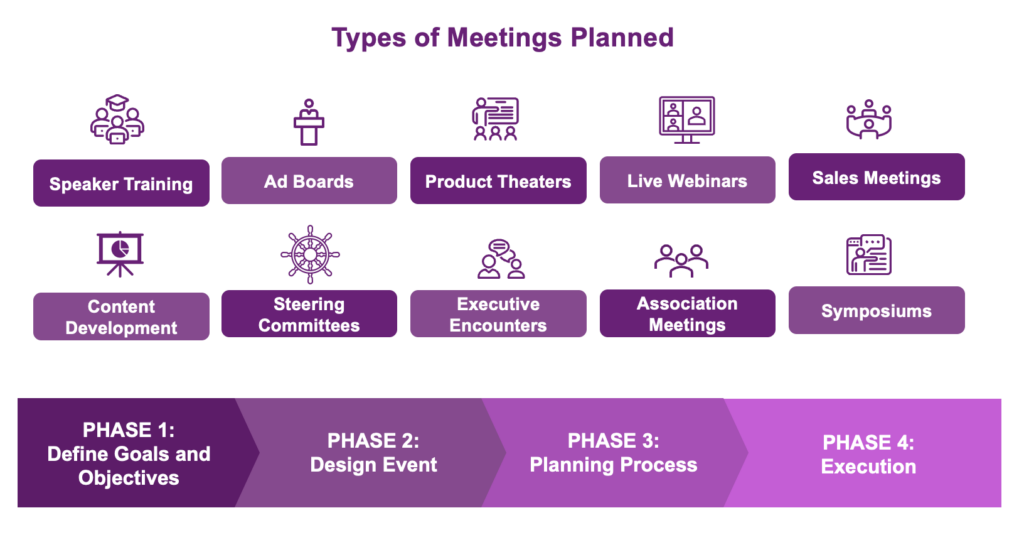 Types of Meetings Planned

Speaker Training

Ad Boards

Product Theaters

Live Webinars

Sales Meetings

Content Development

Steering Committees

Executive Encounters

Association Meetings

Symposiums

PHASE 1: Define Goals and Objectives

PHASE 2: Design Event

PHASE 3: Planning Process

PHASE 4: Execution